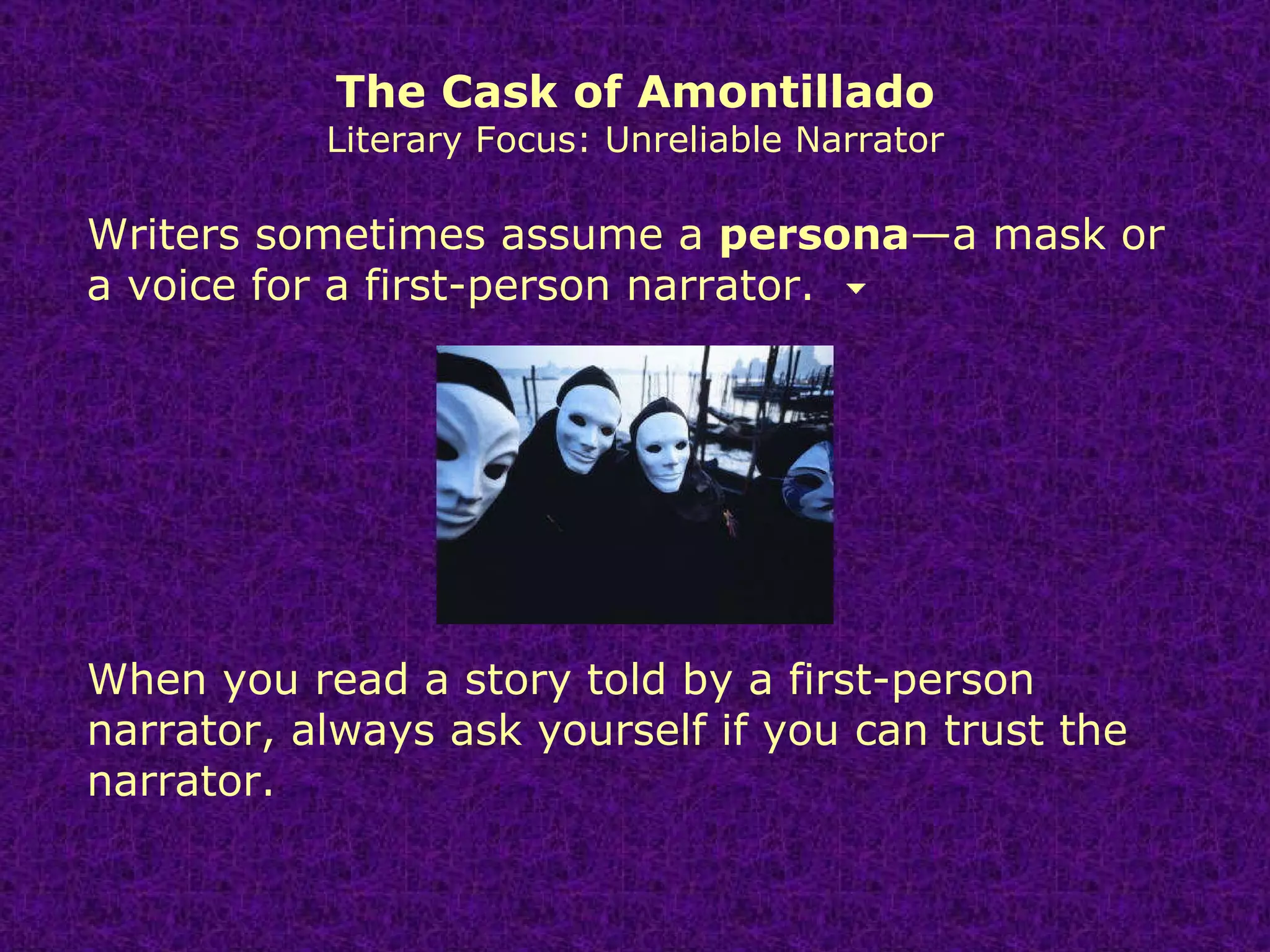 The Cask of Amontillado
Literary Focus: Unreliable Narrator

Writers sometimes assume a persona—a mask or a voice for a first-person narrator.

When you read a story told by a first-person narrator, always ask yourself if you can trust the narrator.